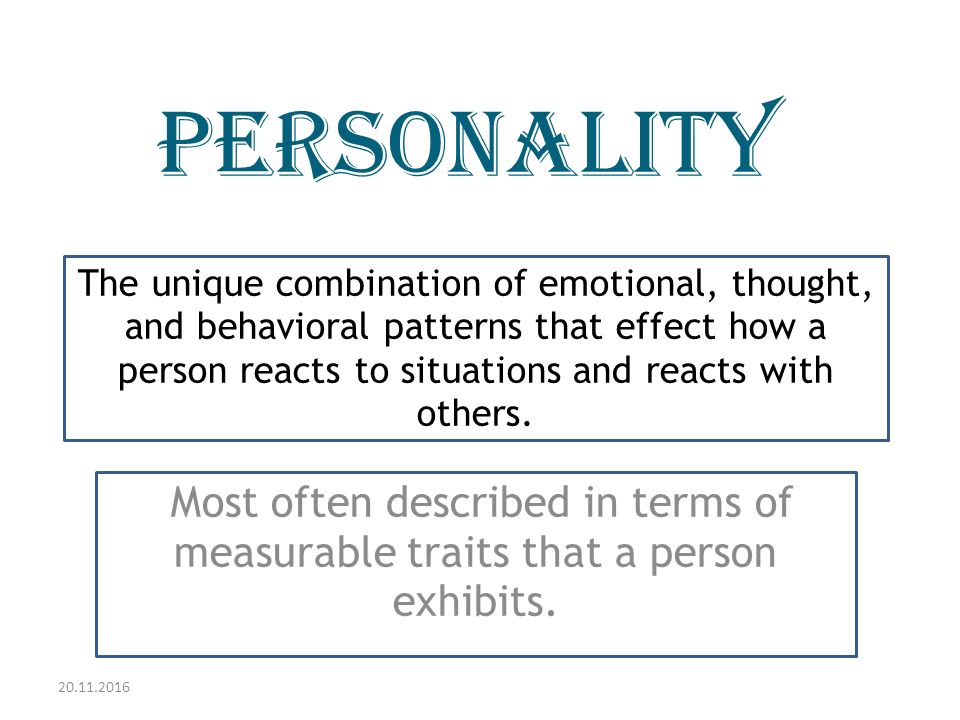 PERSONALITY

The unique combination of emotional, thought, and behavioral patterns that effect how a person reacts to situations and reacts with others.

Most often described in terms of measurable traits that a person exhibits.

20.11.2016